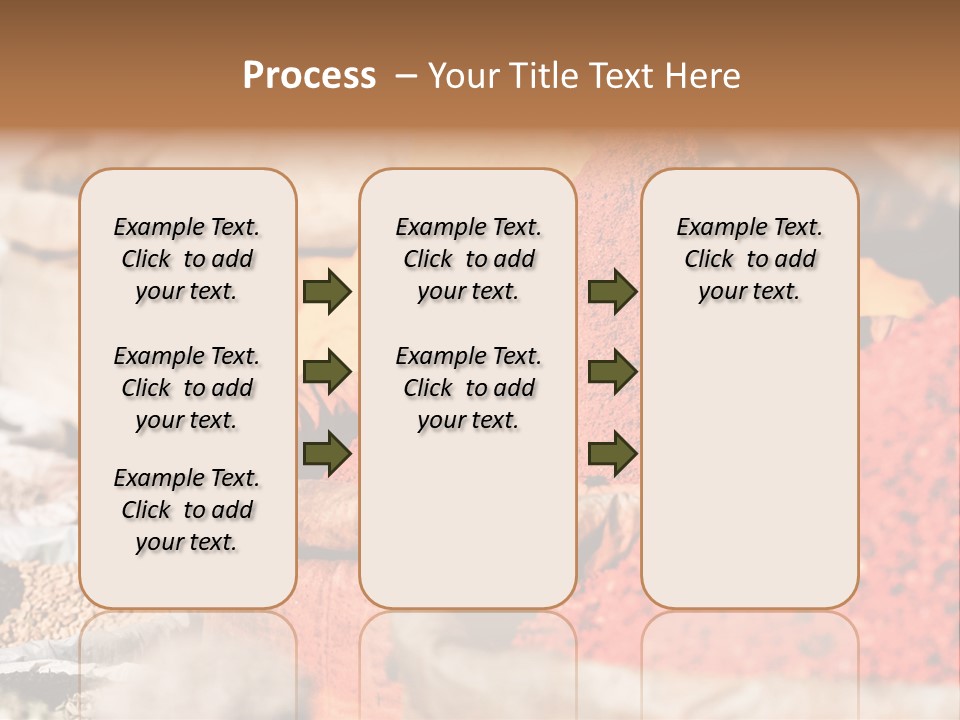 Process – Your Title Text Here

Example Text. Click to add your text.

Example Text. Click to add your text.

Example Text. Click to add your text.

Example Text. Click to add your text.

Example Text. Click to add your text.

Example Text. Click to add your text.